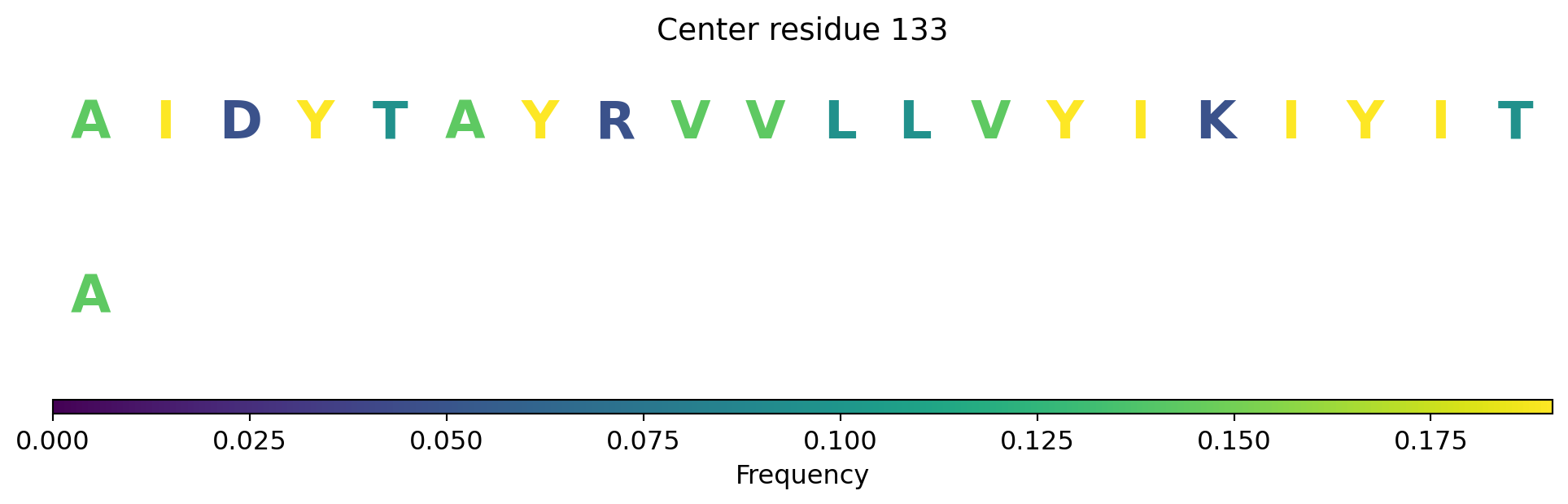 Center residue 133

A I D Y T A Y R V V L L V Y I K I Y I T

A

0.000 0.025 0.050 0.075 0.100 0.125 0.150 0.175

Frequency